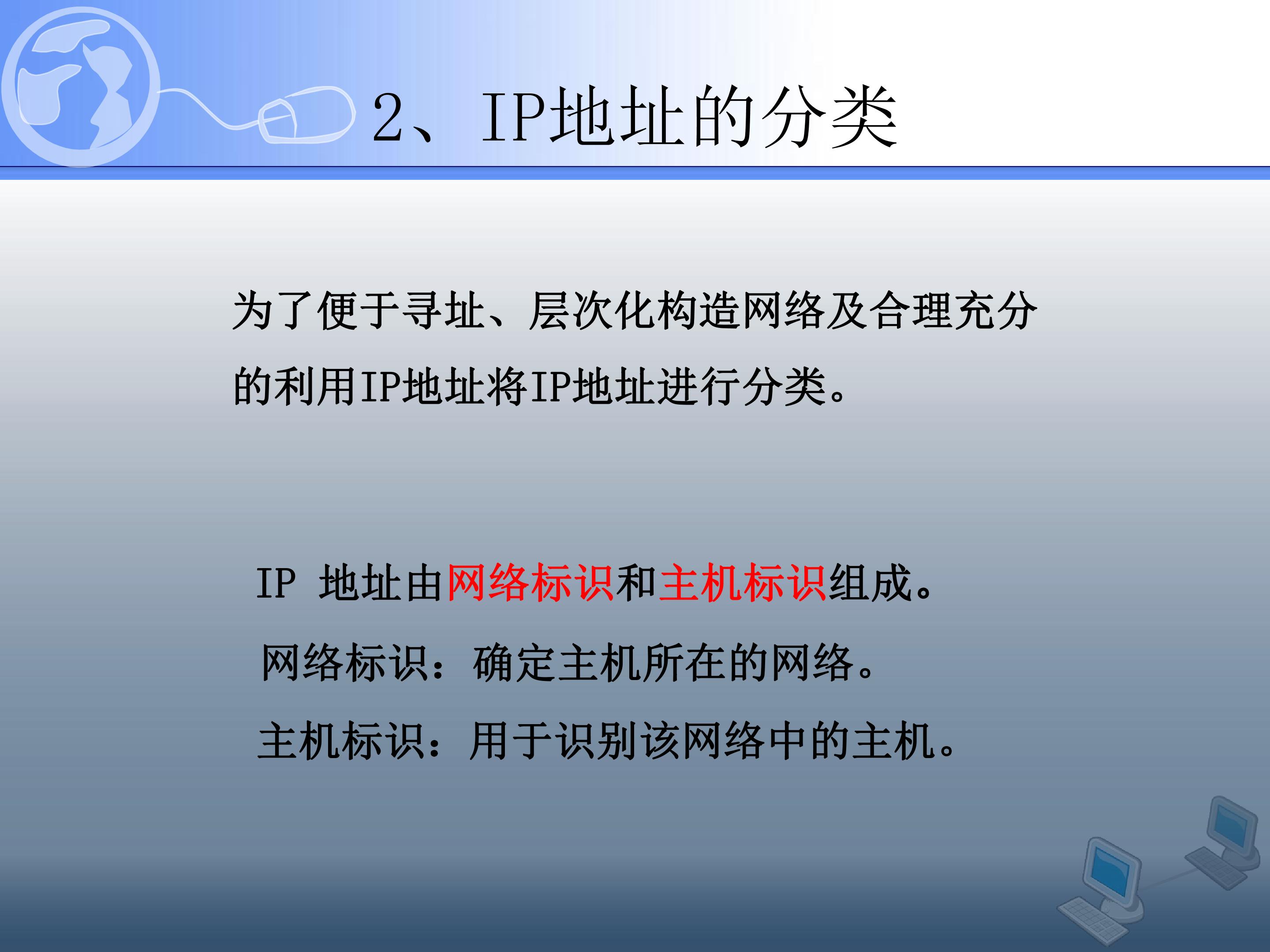 2、IP地址的分类

为了便于寻址、层次化构造网络及合理充分的利用IP地址将IP地址进行分类。

IP地址由网络标识和主机标识组成。

网络标识：确定主机所在的网络。

主机标识：用于识别该网络中的主机。